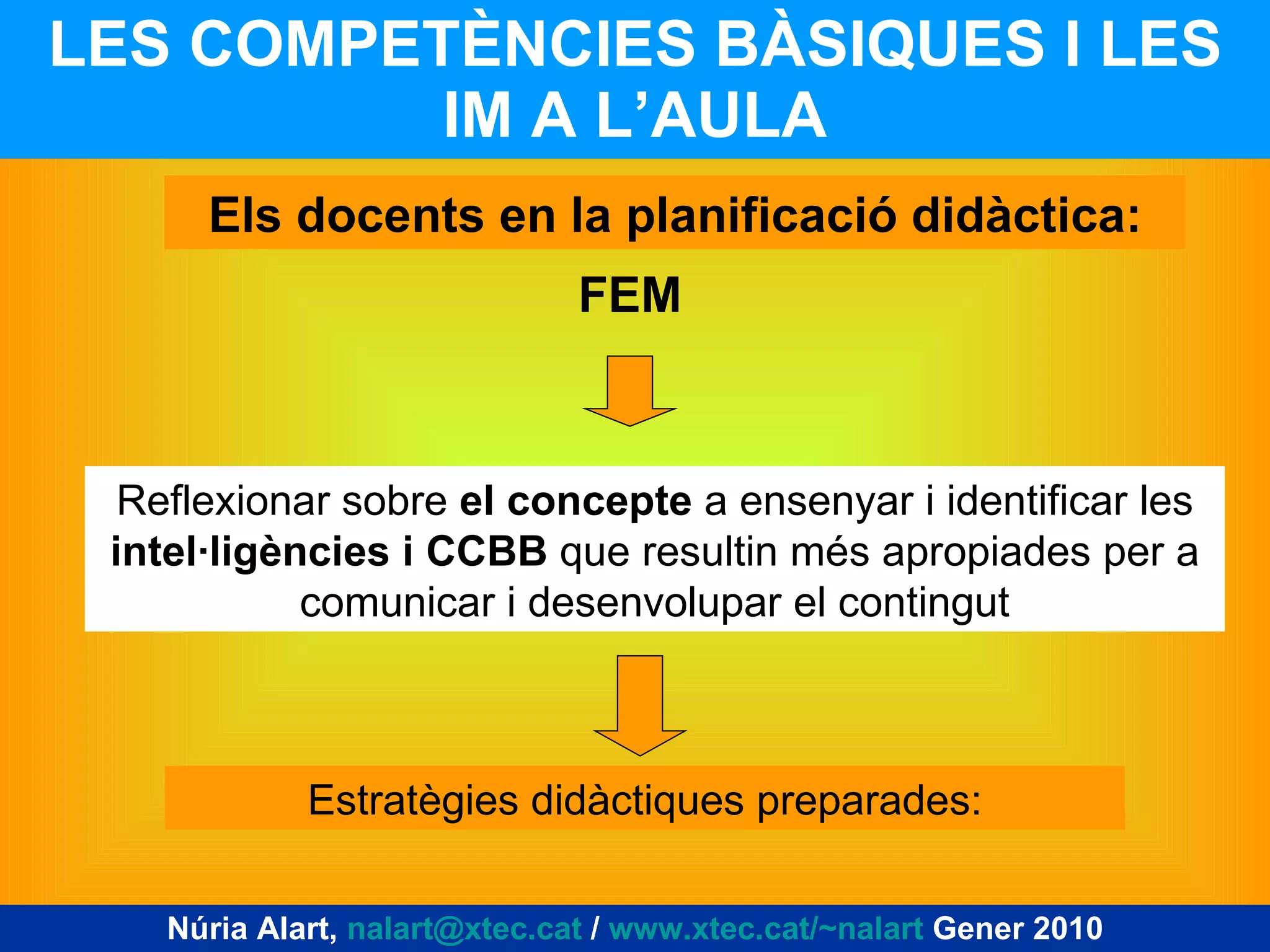 LES COMPETÈNCIES BÀSIQUES I LES IM A L'AULA

Els docents en la planificació didàctica:

FEM

Reflexionar sobre el concepte a ensenyar i identificar les intel·ligències i CCBB que resultin més apropiades per a comunicar i desenvolupar el contingut

Estratègies didàctiques preparades:

Núria Alart, nalart@xtec.cat / www.xtec.cat/~nalart Gener 2010